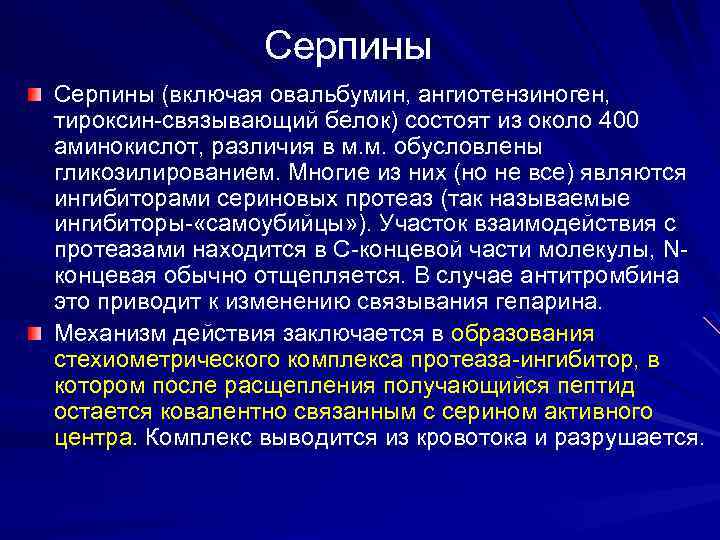 Серпины

Серпины (включая овальбумин, ангиотензиноген, тироксин-связывающий белок) состоят из около 400 аминокислот, различия в м.м. обусловлены гликозилированием. Многие из них (но не все) являются ингибиторами сериновых протеаз (так называемые ингибиторы-«самоубийцы»). Участок взаимодействия с протеазами находится в С-концевой части молекулы, N-концевая обычно отщепляется. В случае антитромбина это приводит к изменению связывания гепарина.

Механизм действия заключается в образования стехиометрического комплекса протеаза-ингибитор, в котором после расщепления получающийся пептид остается ковалентно связанным с серином активного центра. Комплекс выводится из кровотока и разрушается.